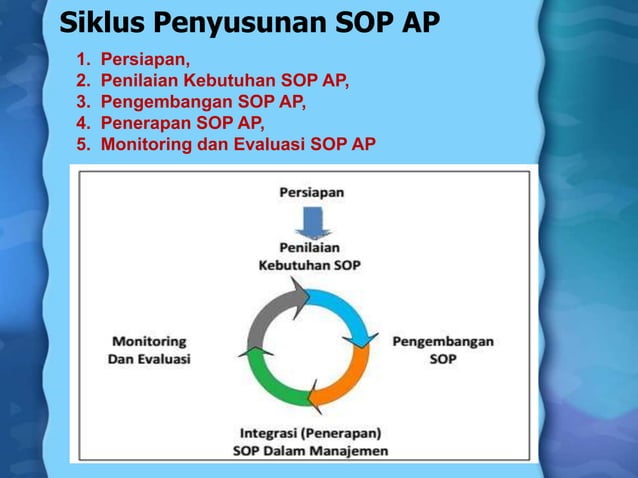 Siklus Penyusunan SOP AP

1. Persiapan,
2. Penilaian Kebutuhan SOP AP,
3. Pengembangan SOP AP,
4. Penerapan SOP AP,
5. Monitoring dan Evaluasi SOP AP

Persiapan

Penilaian Kebutuhan SOP

Pengembangan SOP

Integrasi (Penerapan) SOP Dalam Manajemen

Monitoring Dan Evaluasi